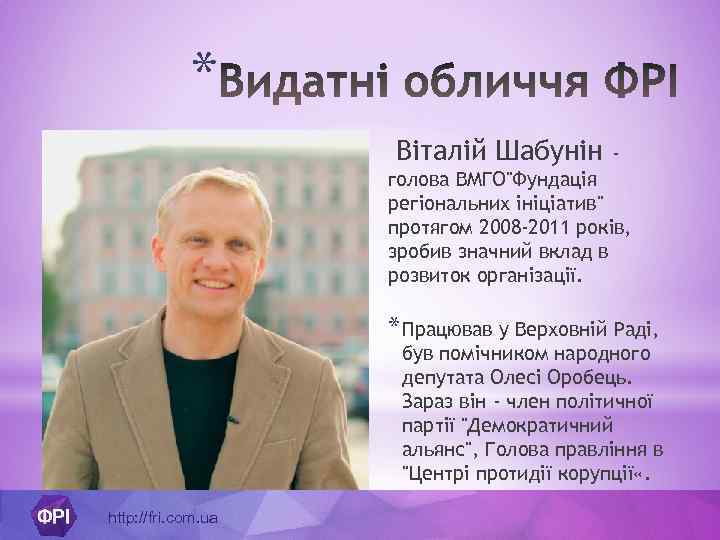 *Видатні обличчя ФРІ

Віталій Шабунін - голова ВМГО"Фундація регіональних ініціатив" протягом 2008-2011 років, зробив значний вклад в розвиток організації.

*Працював у Верховній Раді, був помічником народного депутата Олесі Оробець. Зараз він - член політичної партії "Демократичний альянс", Голова правління в "Центрі протидії корупції«.

ФРІ http://fri.com.ua